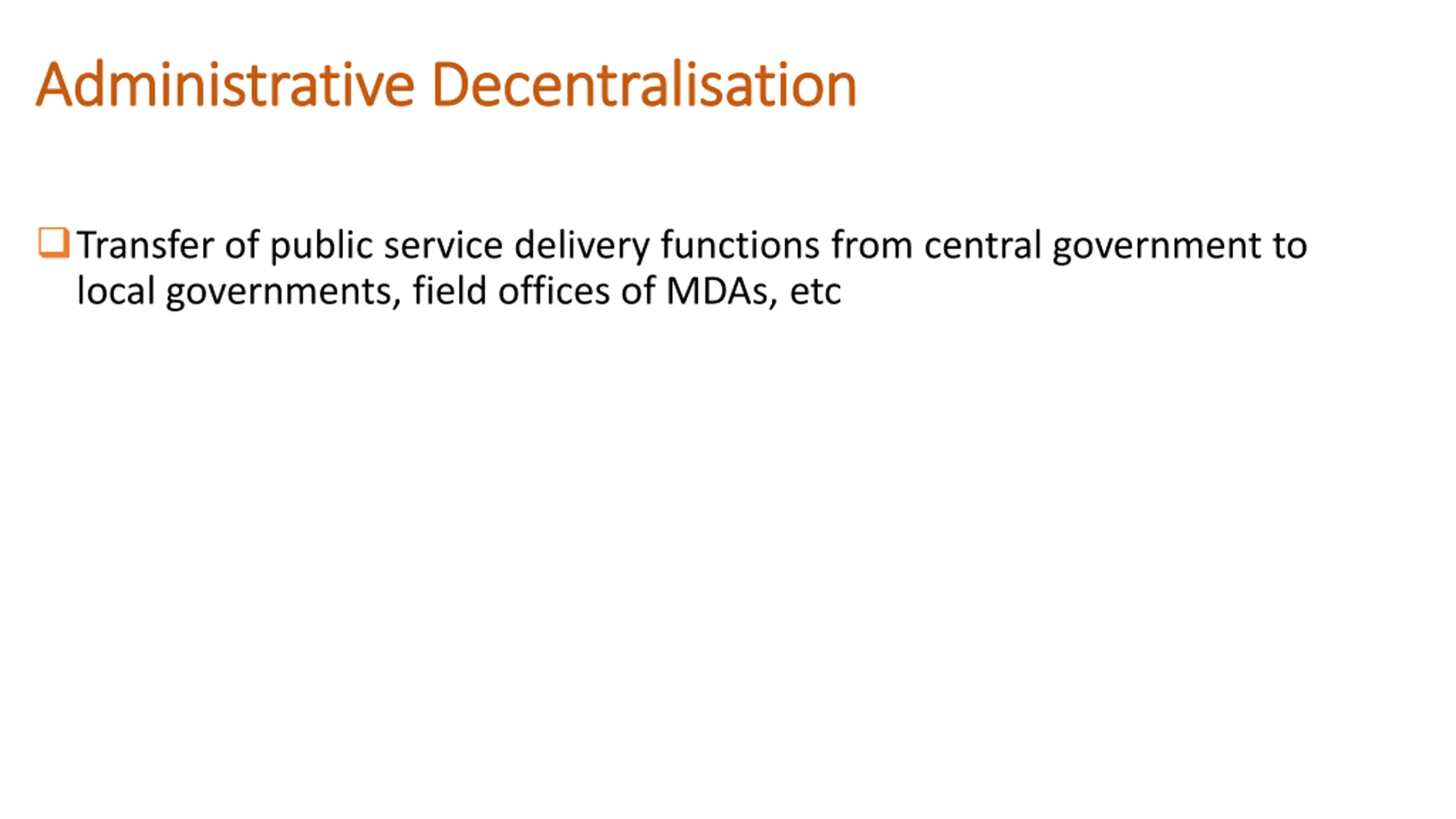 Administrative Decentralisation

❑ Transfer of public service delivery functions from central government to local governments, field offices of MDAs, etc